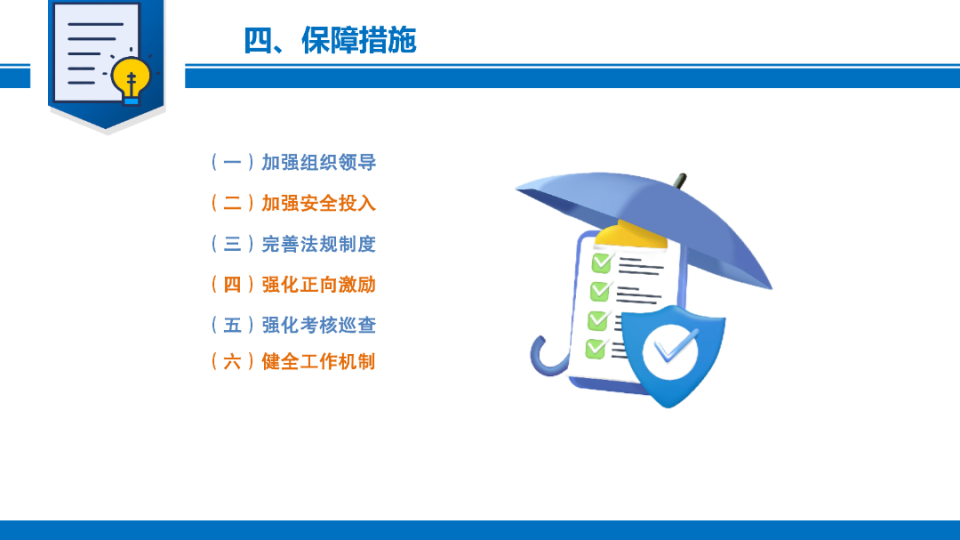 四、保障措施

（一）加强组织领导
（二）加强安全投入
（三）完善法规制度
（四）强化正向激励
（五）强化考核巡查
（六）健全工作机制